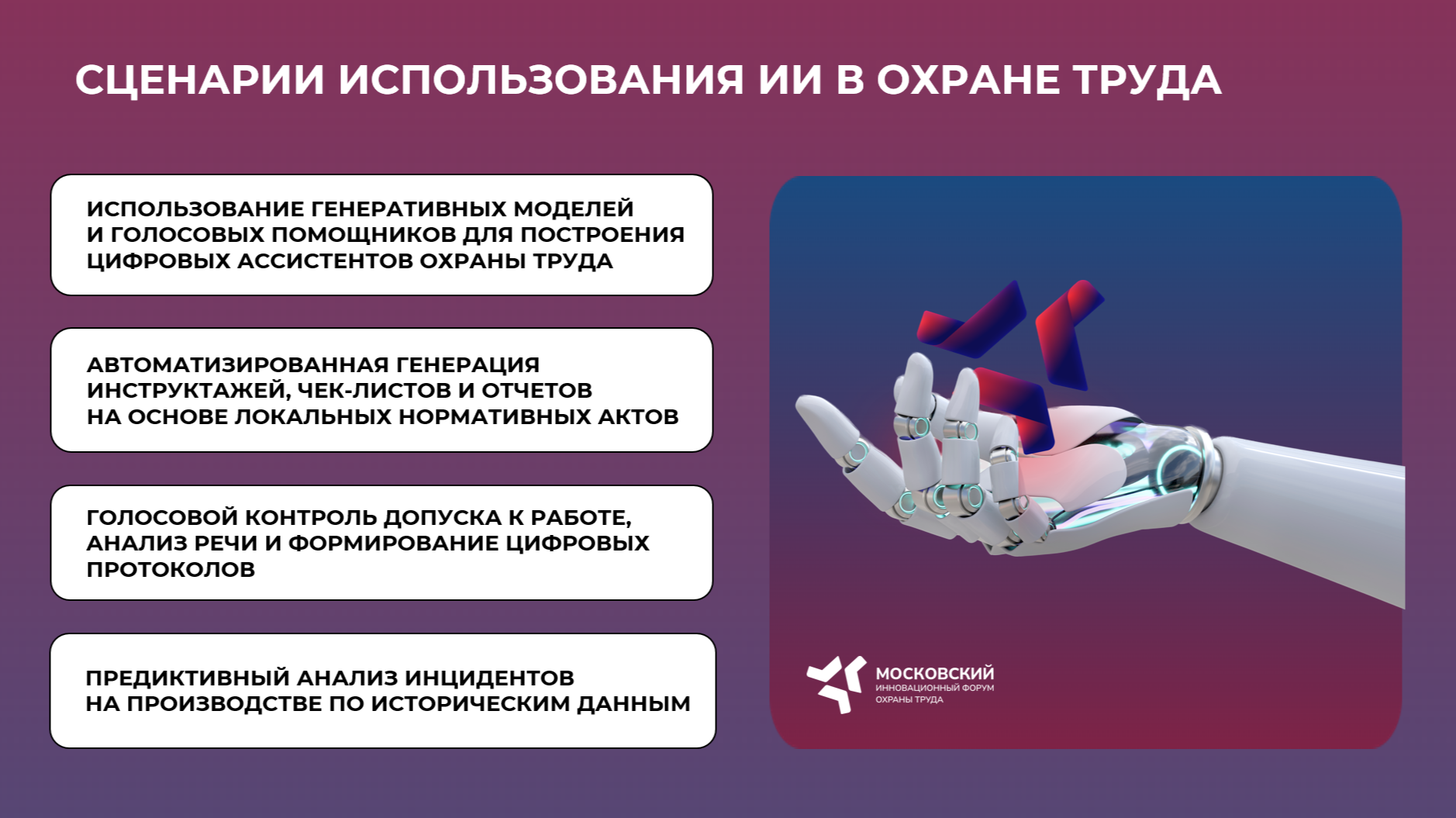 СЦЕНАРИИ ИСПОЛЬЗОВАНИЯ ИИ В ОХРАНЕ ТРУДА

ИСПОЛЬЗОВАНИЕ ГЕНЕРАТИВНЫХ МОДЕЛЕЙ И ГОЛОСОВЫХ ПОМОЩНИКОВ ДЛЯ ПОСТРОЕНИЯ ЦИФРОВЫХ АССИСТЕНТОВ ОХРАНЫ ТРУДА

АВТОМАТИЗИРОВАННАЯ ГЕНЕРАЦИЯ ИНСТРУКТАЖЕЙ, ЧЕК-ЛИСТОВ И ОТЧЕТОВ НА ОСНОВЕ ЛОКАЛЬНЫХ НОРМАТИВНЫХ АКТОВ

ГОЛОСОВОЙ КОНТРОЛЬ ДОПУСКА К РАБОТЕ, АНАЛИЗ РЕЧИ И ФОРМИРОВАНИЕ ЦИФРОВЫХ ПРОТОКОЛОВ

ПРЕДИКТИВНЫЙ АНАЛИЗ ИНЦИДЕНТОВ НА ПРОИЗВОДСТВЕ ПО ИСТОРИЧЕСКИМ ДАННЫМ

МОСКОВСКИЙ
ИННОВАЦИОННЫЙ ФОРУМ
ОХРАНЫ ТРУДА